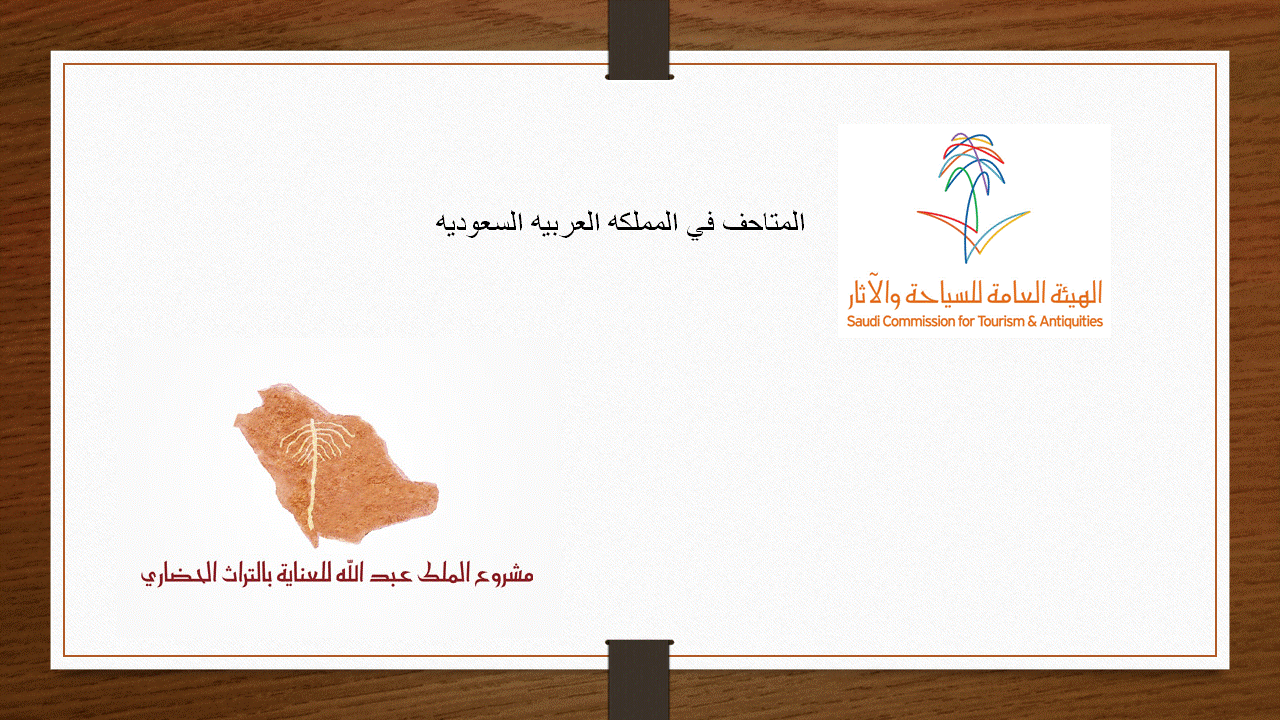 الهيئة العامة للسياحة والآثار
Saudi Commission for Tourism & Antiquities

المتاحف في المملكه العربيه السعوديه

مشروع الملك عبد الله للعناية بالتراث الحضاري